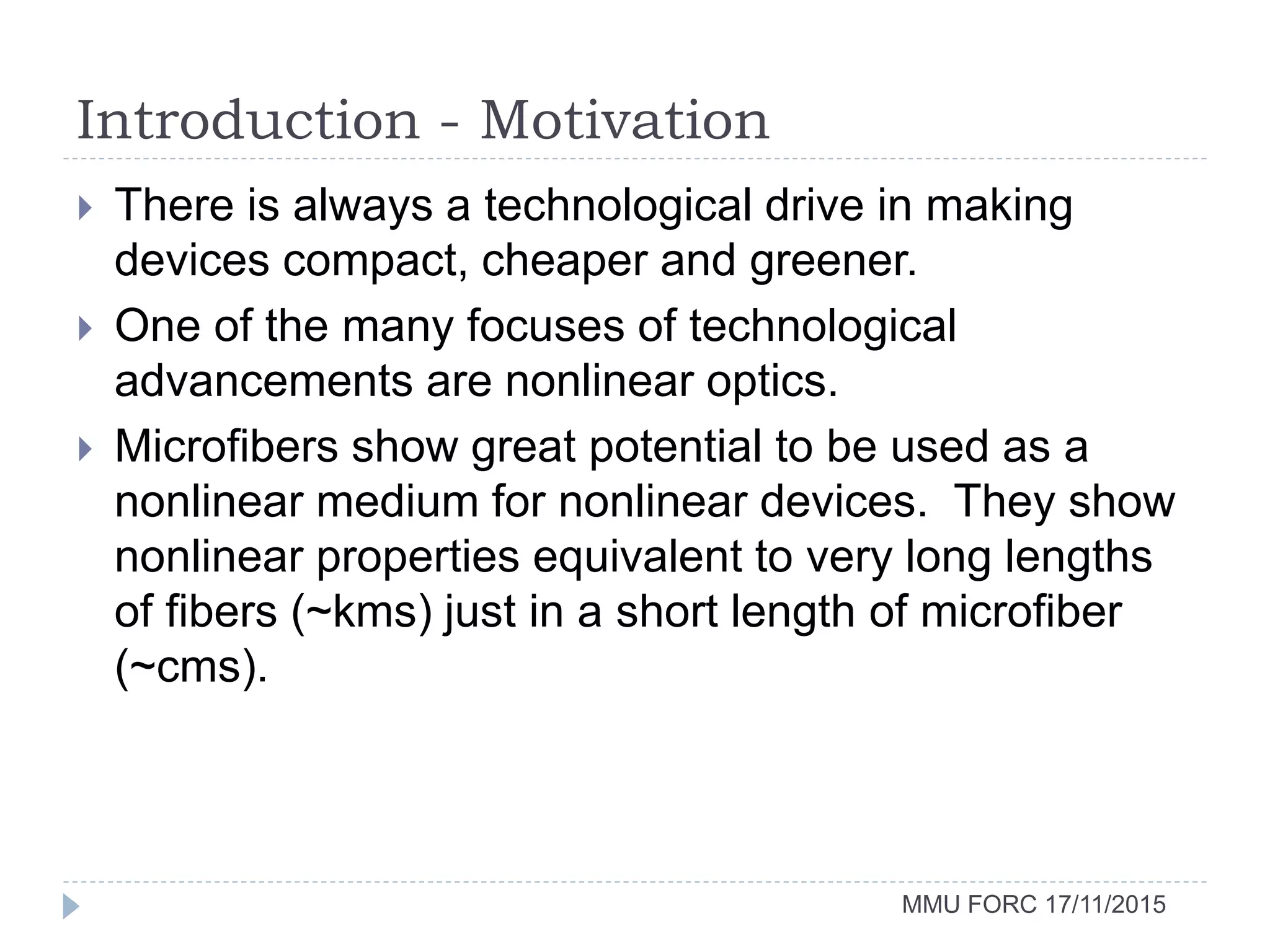 Introduction - Motivation

There is always a technological drive in making devices compact, cheaper and greener.

One of the many focuses of technological advancements are nonlinear optics.

Microfibers show great potential to be used as a nonlinear medium for nonlinear devices. They show nonlinear properties equivalent to very long lengths of fibers (~kms) just in a short length of microfiber (~cms).

MMU FORC 17/11/2015